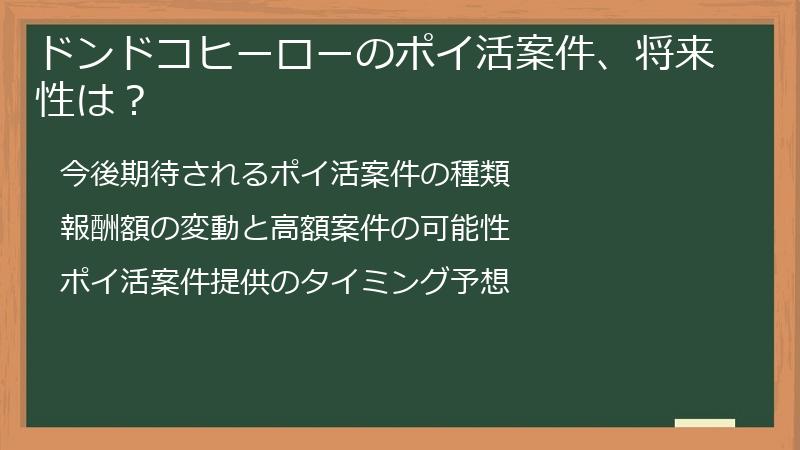 ドンドコヒーローのポイ活案件、将来性は？

今後期待されるポイ活案件の種類

報酬額の変動と高額案件の可能性

ポイ活案件提供のタイミング予想